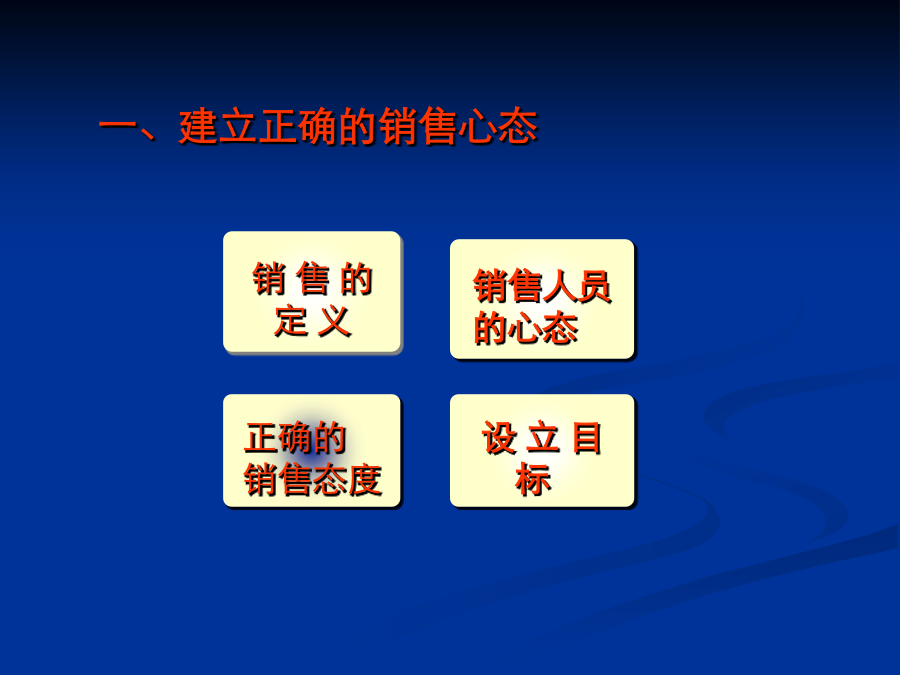 一、建立正确的销售心态

销售的定义

销售人员的心态

正确的销售态度

设立目标